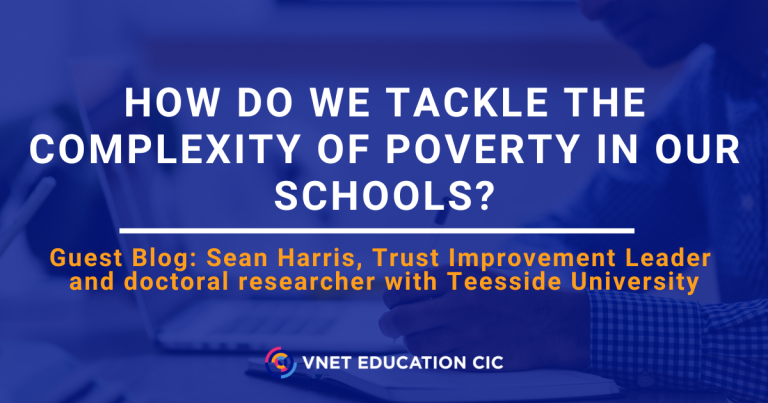 HOW DO WE TACKLE THE COMPLEXITY OF POVERTY IN OUR SCHOOLS?

Guest Blog: Sean Harris, Trust Improvement Leader and doctoral researcher with Teesside University

VNET EDUCATION CIC